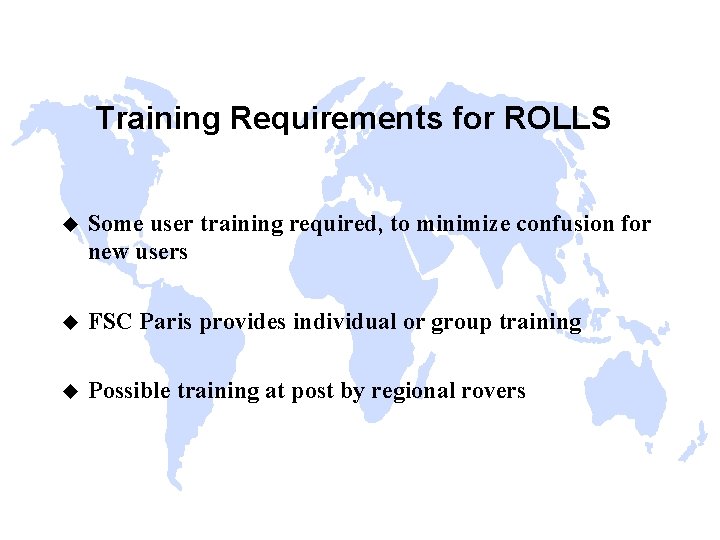 Training Requirements for ROLLS

◆ Some user training required, to minimize confusion for new users

◆ FSC Paris provides individual or group training

◆ Possible training at post by regional rovers